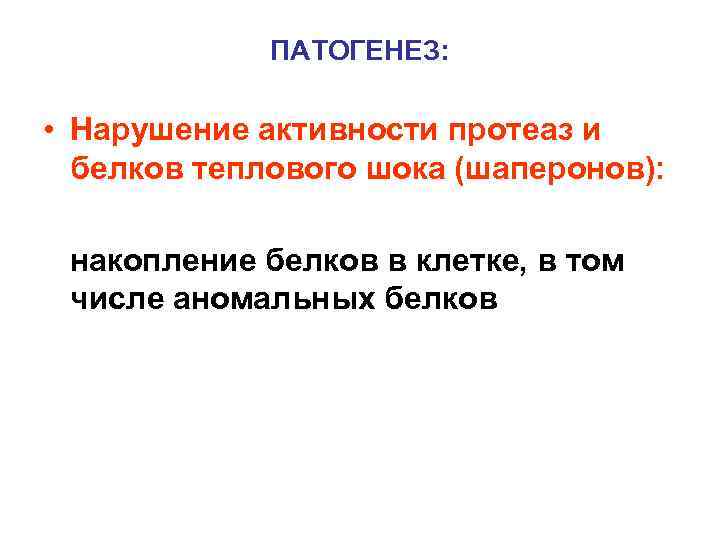 ПАТОГЕНЕЗ:

• Нарушение активности протеаз и белков теплового шока (шаперонов):

накопление белков в клетке, в том числе аномальных белков